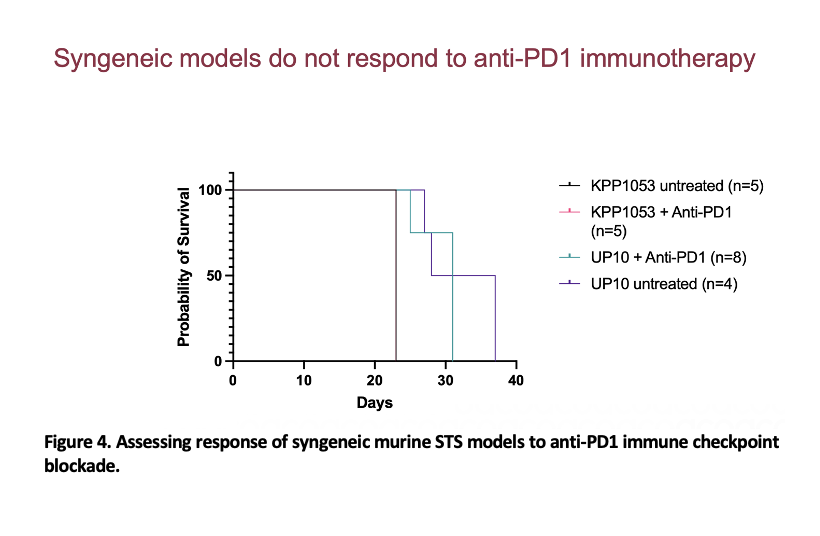 Syngeneic models do not respond to anti-PD1 immunotherapy

Probability of Survival

100

50

0

0 10 20 30 40

Days

KPP1053 untreated (n=5)

KPP1053 + Anti-PD1 (n=5)

UP10 + Anti-PD1 (n=8)

UP10 untreated (n=4)

Figure 4. Assessing response of syngeneic murine STS models to anti-PD1 immune checkpoint blockade.